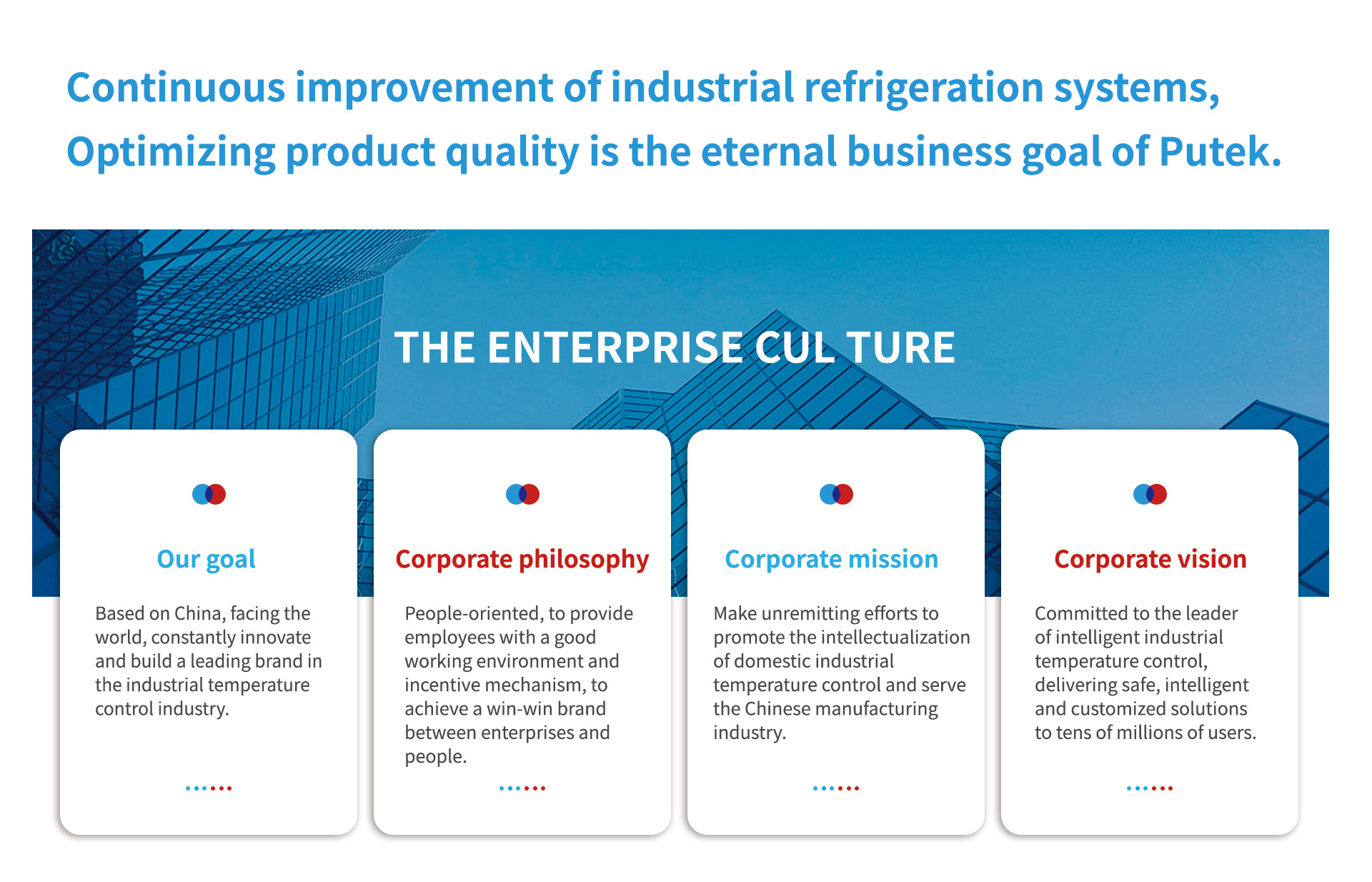 Continuous improvement of industrial refrigeration systems, Optimizing product quality is the eternal business goal of Putek.

THE ENTERPRISE CUL TURE

Our goal

Based on China, facing the world, constantly innovate and build a leading brand in the industrial temperature control industry.

Corporate philosophy

People-oriented, to provide employees with a good working environment and incentive mechanism, to achieve a win-win brand between enterprises and people.

Corporate mission

Make unremitting efforts to promote the intellectualization of domestic industrial temperature control and serve the Chinese manufacturing industry.

Corporate vision

Committed to the leader of intelligent industrial temperature control, delivering safe, intelligent and customized solutions to tens of millions of users.